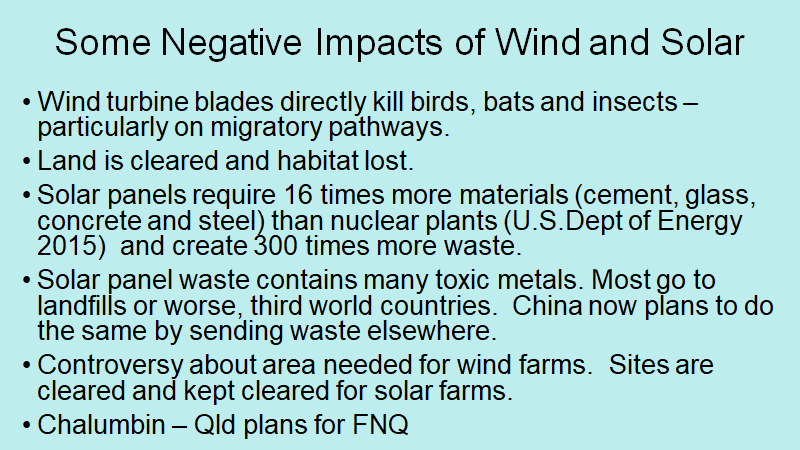 Some Negative Impacts of Wind and Solar

• Wind turbine blades directly kill birds, bats and insects – particularly on migratory pathways.

• Land is cleared and habitat lost.

• Solar panels require 16 times more materials (cement, glass, concrete and steel) than nuclear plants (U.S.Dept of Energy 2015) and create 300 times more waste.

• Solar panel waste contains many toxic metals. Most go to landfills or worse, third world countries. China now plans to do the same by sending waste elsewhere.

• Controversy about area needed for wind farms. Sites are cleared and kept cleared for solar farms.

• Chalumbin – Qld plans for FNQ